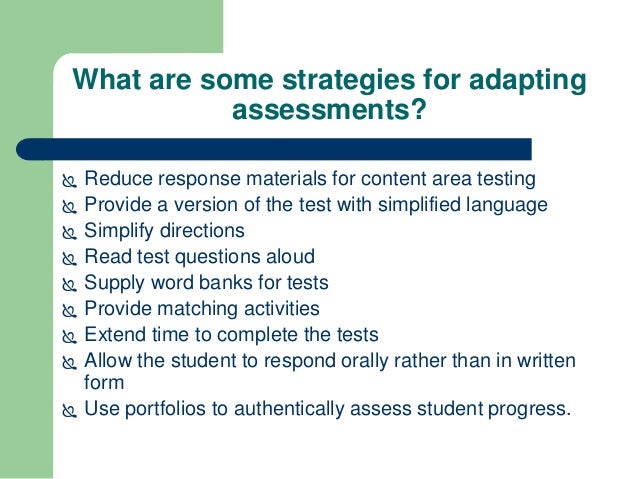 What are some strategies for adapting assessments?

Reduce response materials for content area testing
Provide a version of the test with simplified language
Simplify directions
Read test questions aloud
Supply word banks for tests
Provide matching activities
Extend time to complete the tests
Allow the student to respond orally rather than in written form
Use portfolios to authentically assess student progress.